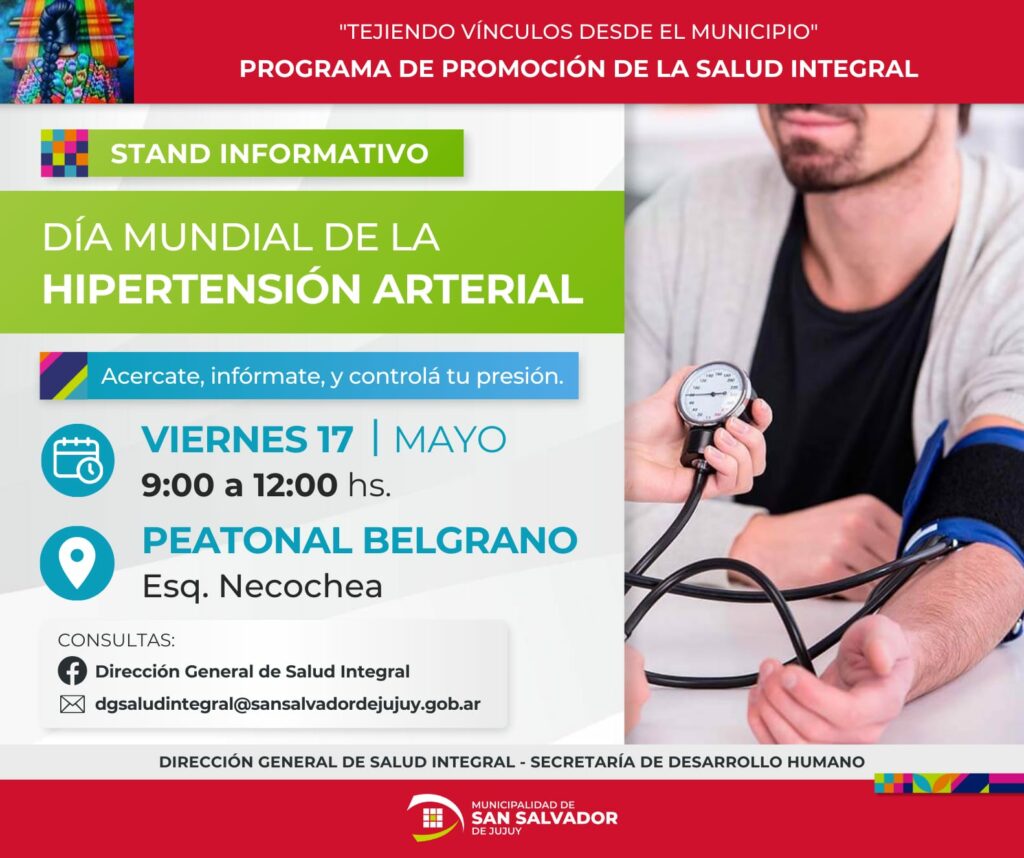 "TEJIENDO VÍNCULOS DESDE EL MUNICIPIO"
PROGRAMA DE PROMOCIÓN DE LA SALUD INTEGRAL

STAND INFORMATIVO

DÍA MUNDIAL DE LA
HIPERTENSIÓN ARTERIAL

Acercate, infórmate, y controlá tu presión.

VIERNES 17 | MAYO
9:00 a 12:00 hs.

PEATONAL BELGRANO
Esq. Necochea

CONSULTAS:
Dirección General de Salud Integral
dgsaludintegral@sansalvadordejujuy.gob.ar

DIRECCIÓN GENERAL DE SALUD INTEGRAL - SECRETARÍA DE DESARROLLO HUMANO

MUNICIPALIDAD DE
SAN SALVADOR
DE JUJUY